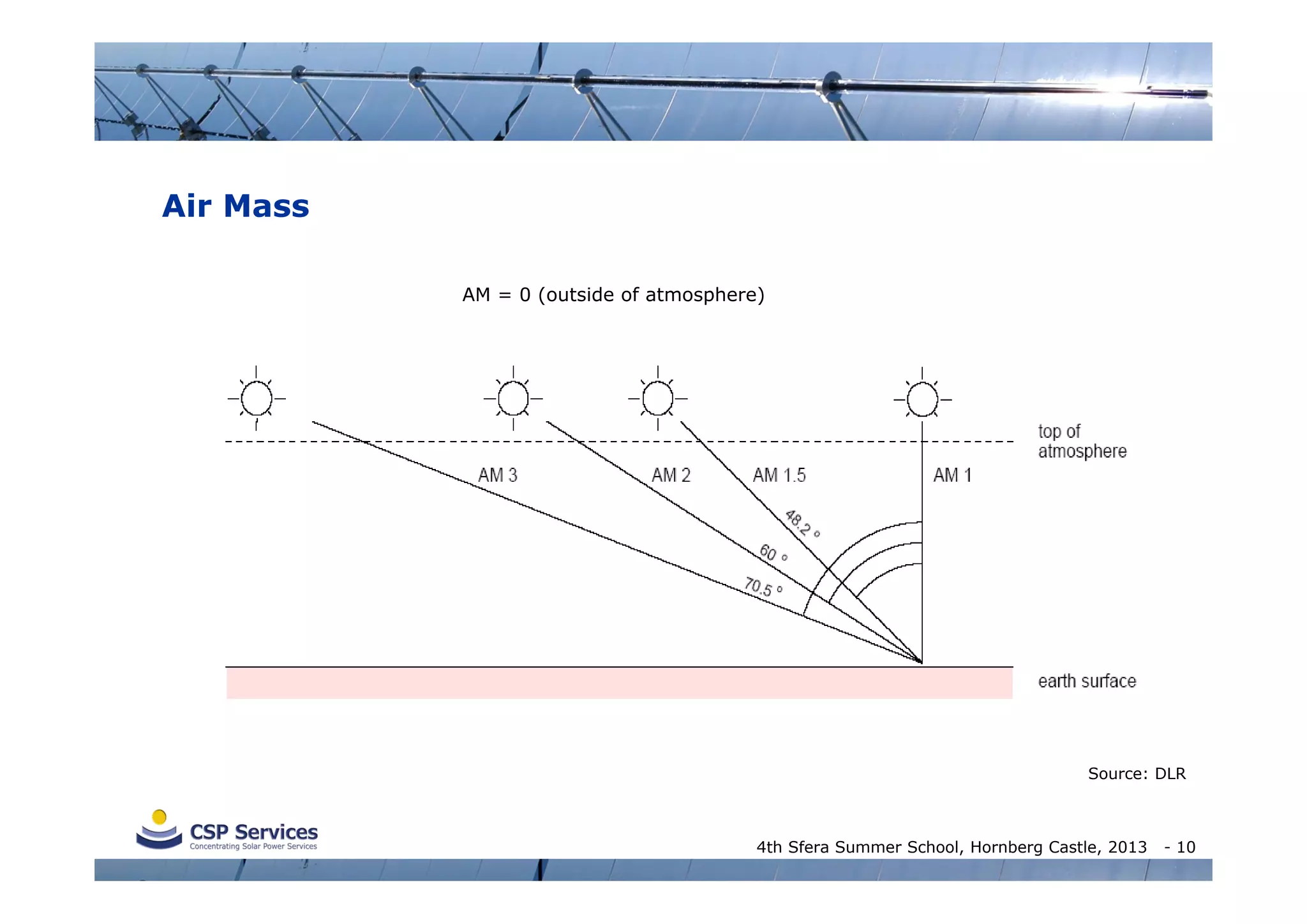 Air Mass

AM = 0 (outside of atmosphere)

top of atmosphere

AM 3

AM 2

AM 1.5

AM 1

48.2 °

60 °

70.5 °

earth surface

Source: DLR

CSP Services
Concentrating Solar Power Services

4th Sfera Summer School, Hornberg Castle, 2013 - 10